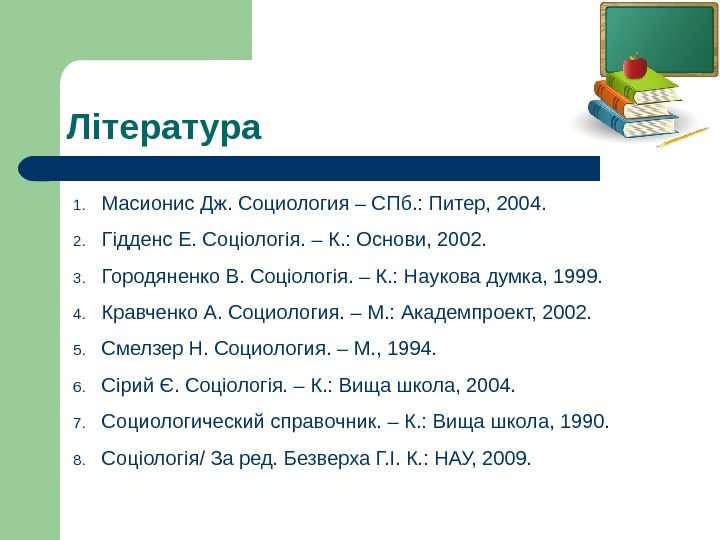 Література

1. Масионис Дж. Социология – СПб.: Питер, 2004.
2. Гідденс Е. Соціологія. – К.: Основи, 2002.
3. Городяненко В. Соціологія. – К.: Наукова думка, 1999.
4. Кравченко А. Социология. – М.: Академпроект, 2002.
5. Смелзер Н. Социология. – М., 1994.
6. Сірий Є. Соціологія. – К.: Вища школа, 2004.
7. Социологический справочник. – К.: Вища школа, 1990.
8. Соціологія/ За ред. Безверха Г.І. К.: НАУ, 2009.